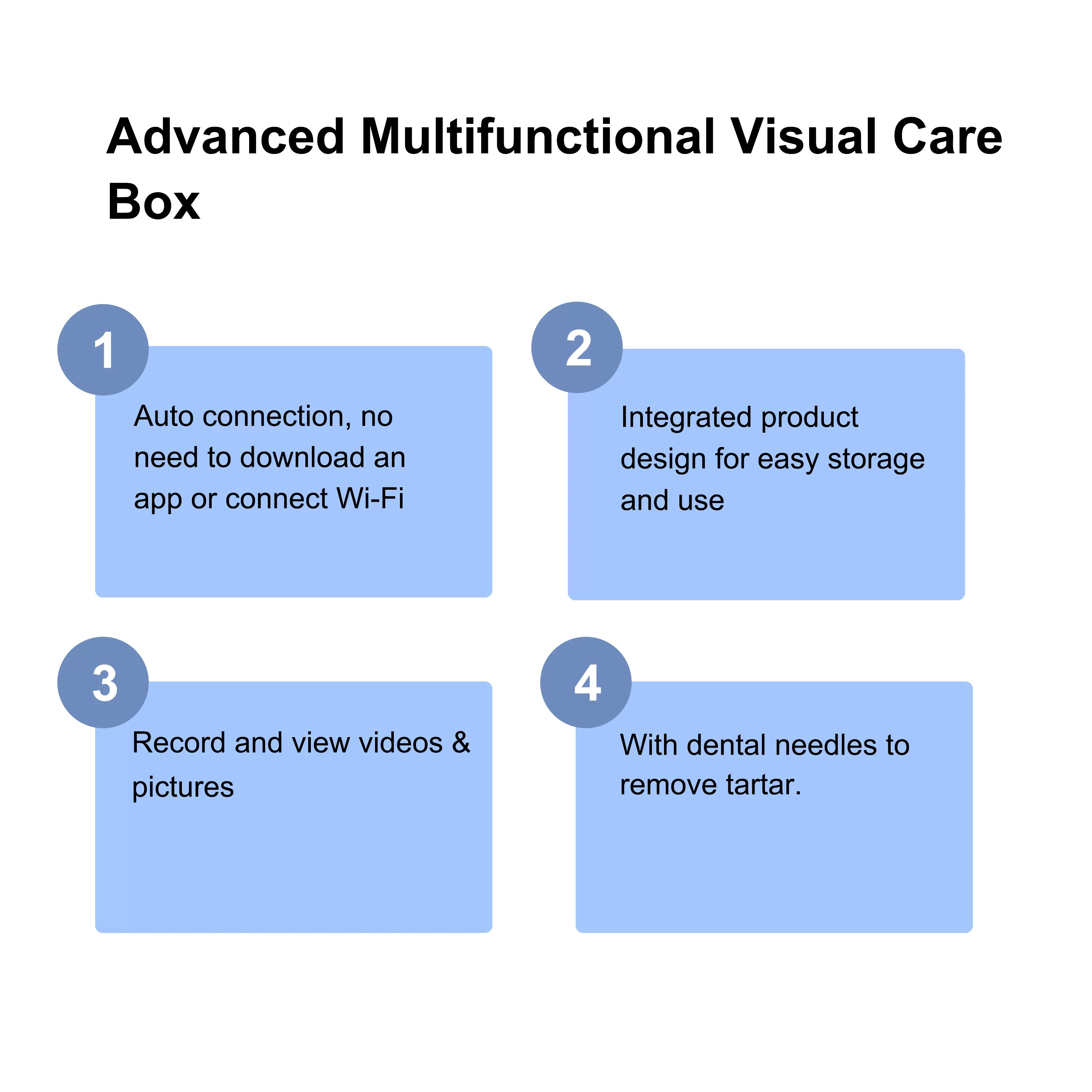 Advanced Multifunctional Visual Care Box

1

Auto connection, no need to download an app or connect Wi-Fi

2

Integrated product design for easy storage and use

3

Record and view videos & pictures

4

With dental needles to remove tartar.